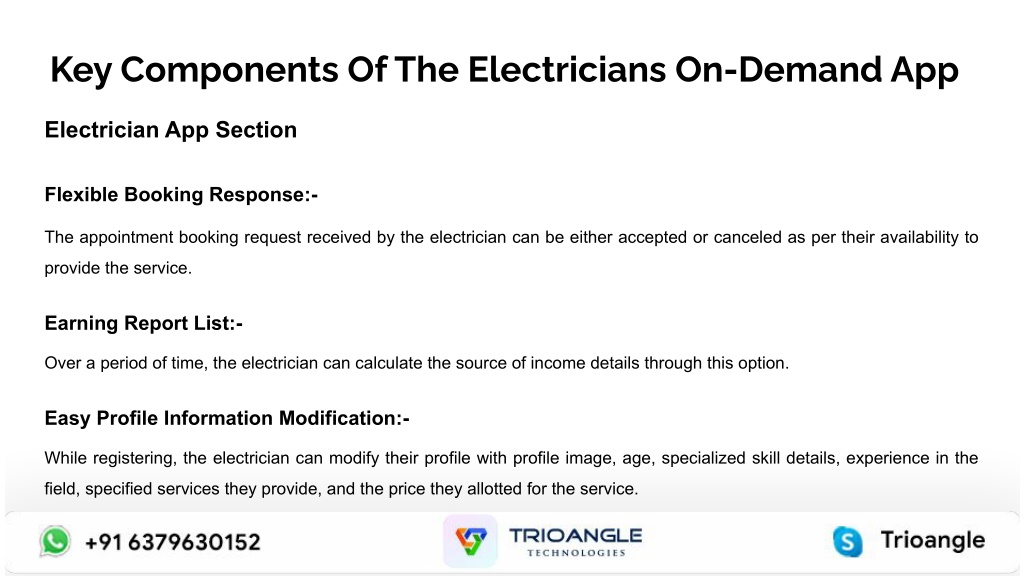 Key Components Of The Electricians On-Demand App

Electrician App Section

Flexible Booking Response:-

The appointment booking request received by the electrician can be either accepted or canceled as per their availability to provide the service.

Earning Report List:-

Over a period of time, the electrician can calculate the source of income details through this option.

Easy Profile Information Modification:-

While registering, the electrician can modify their profile with profile image, age, specialized skill details, experience in the field, specified services they provide, and the price they allotted for the service.

+91 6379630152

TRIOANGLE TECHNOLOGIES

Trioangle